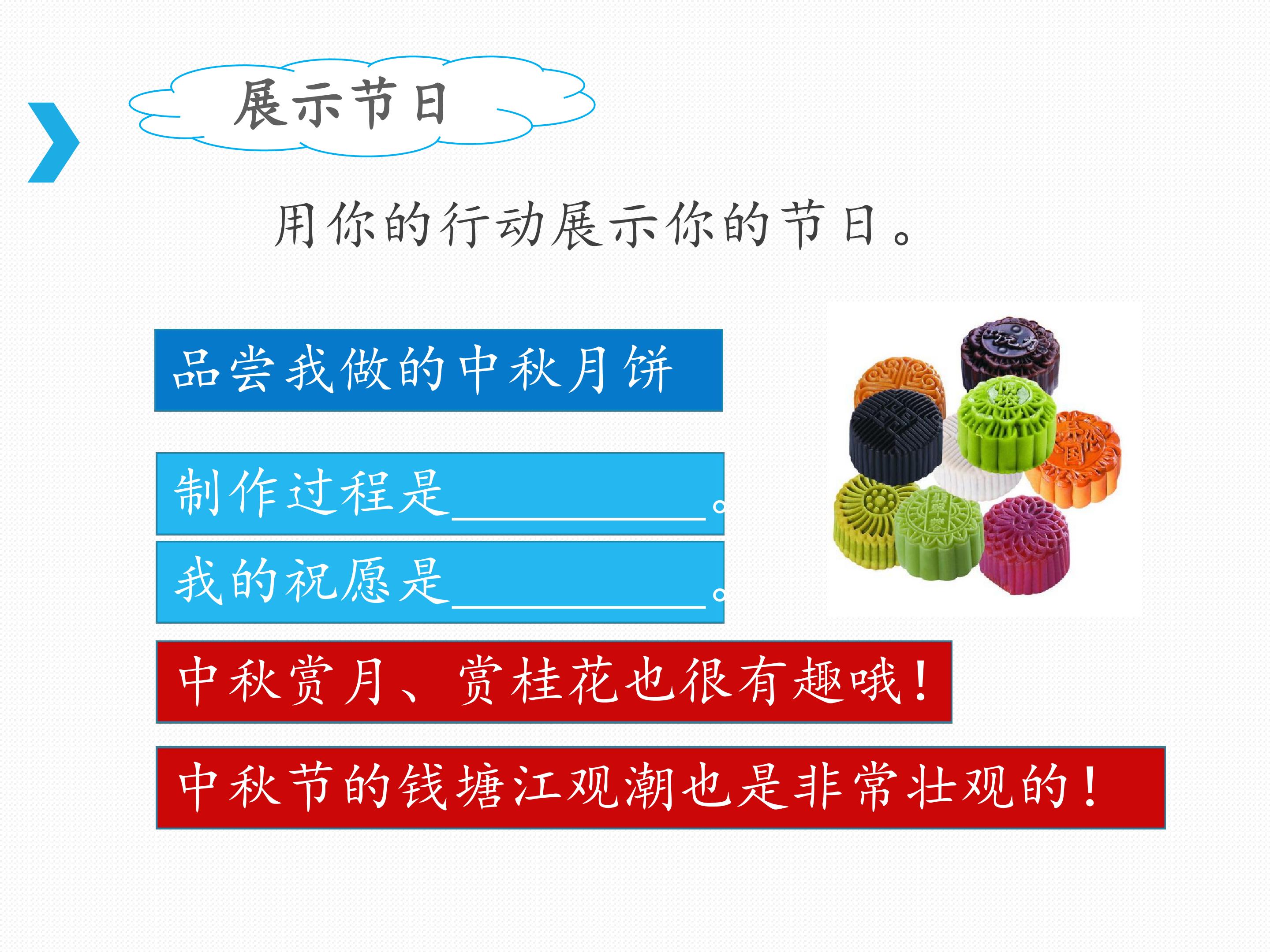 展示节日

用你的行动展示你的节日。

品尝我做的中秋月饼

制作过程是____。

我的祝愿是____。

中秋赏月、赏桂花也很有趣哦！

中秋节的钱塘江观潮也是非常壮观的！